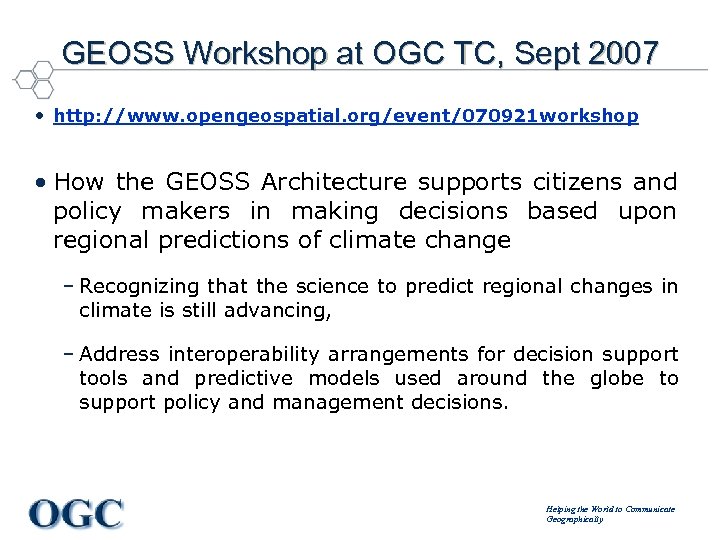 GEOSS Workshop at OGC TC, Sept 2007

• http://www.opengeospatial.org/event/070921workshop

• How the GEOSS Architecture supports citizens and policy makers in making decisions based upon regional predictions of climate change

– Recognizing that the science to predict regional changes in climate is still advancing,

– Address interoperability arrangements for decision support tools and predictive models used around the globe to support policy and management decisions.

OGC

Helping the World to Communicate Geographically